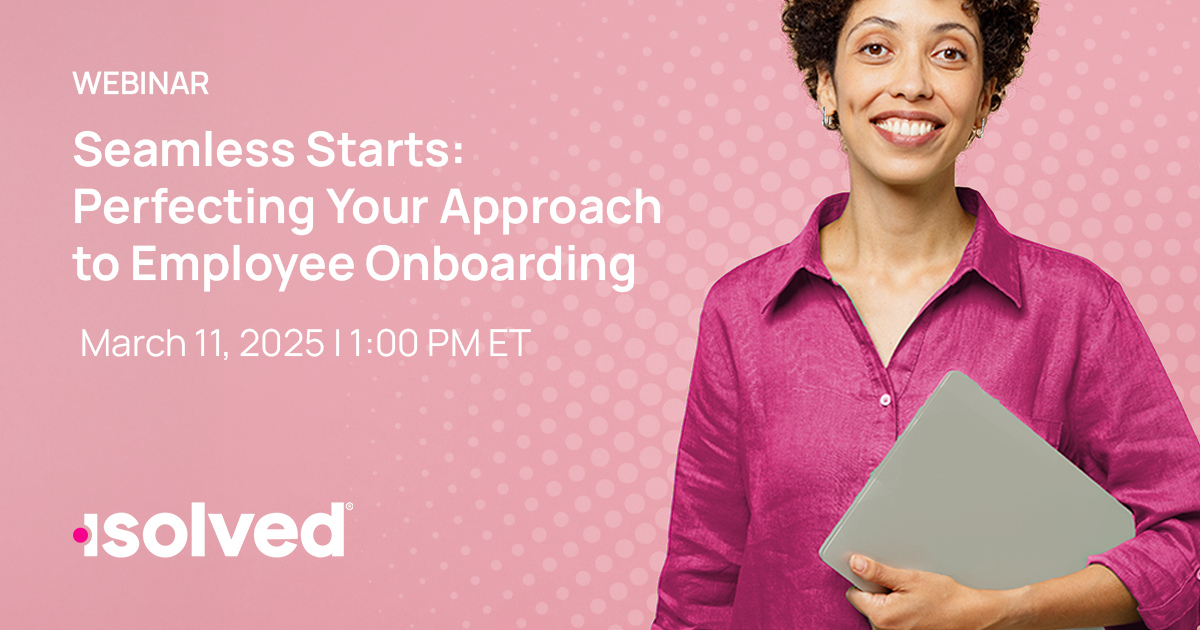 WEBINAR

Seamless Starts: Perfecting Your Approach to Employee Onboarding

March 11, 2025 | 1:00 PM ET

isolved®